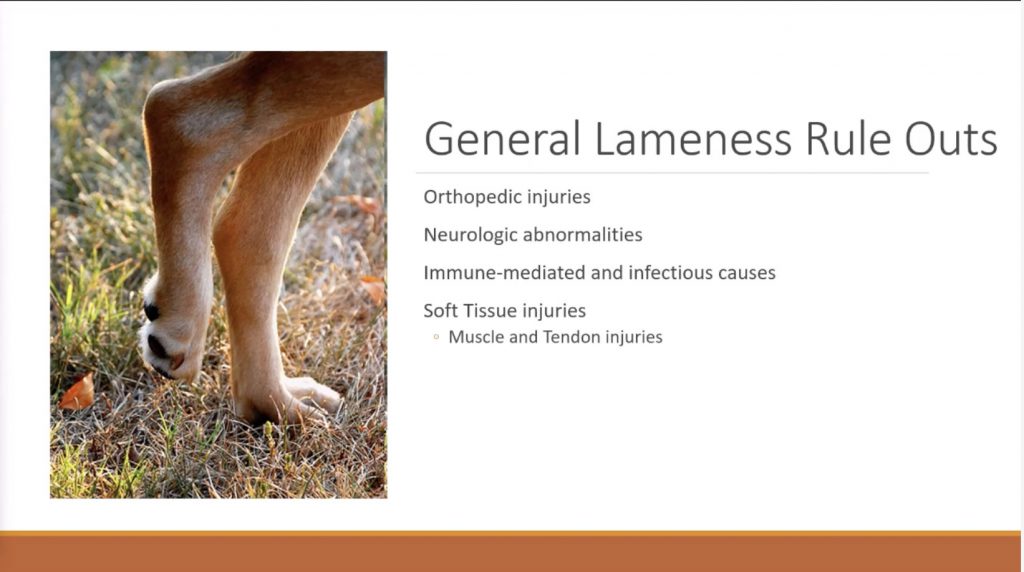 General Lameness Rule Outs

Orthopedic injuries

Neurologic abnormalities

Immune-mediated and infectious causes

Soft Tissue injuries

◦ Muscle and Tendon injuries